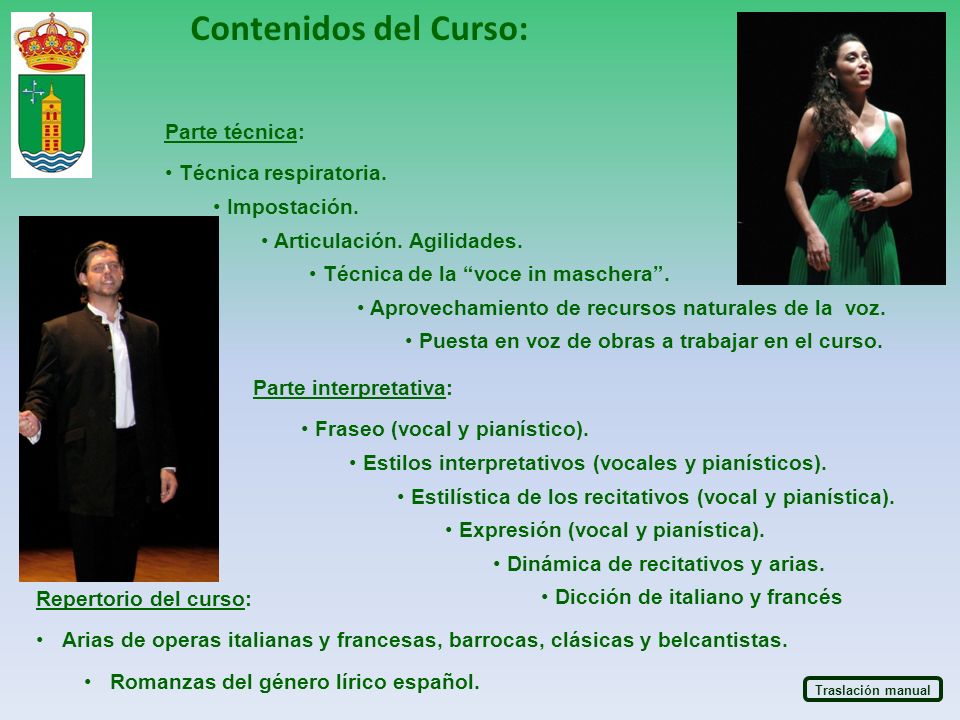 Contenidos del Curso:

Parte técnica:

• Técnica respiratoria.

• Impostación.

• Articulación. Agilidades.

• Técnica de la “voce in maschera”.

• Aprovechamiento de recursos naturales de la voz.

• Puesta en voz de obras a trabajar en el curso.

Parte interpretativa:

• Fraseo (vocal y pianístico).

• Estilos interpretativos (vocales y pianísticos).

• Estilística de los recitativos (vocal y pianística).

• Expresión (vocal y pianística).

• Dinámica de recitativos y arias.

• Dicción de italiano y francés

Repertorio del curso:

• Arias de operas italianas y francesas, barrocas, clásicas y belcantistas.

• Romanzas del género lírico español.

Traslación manual